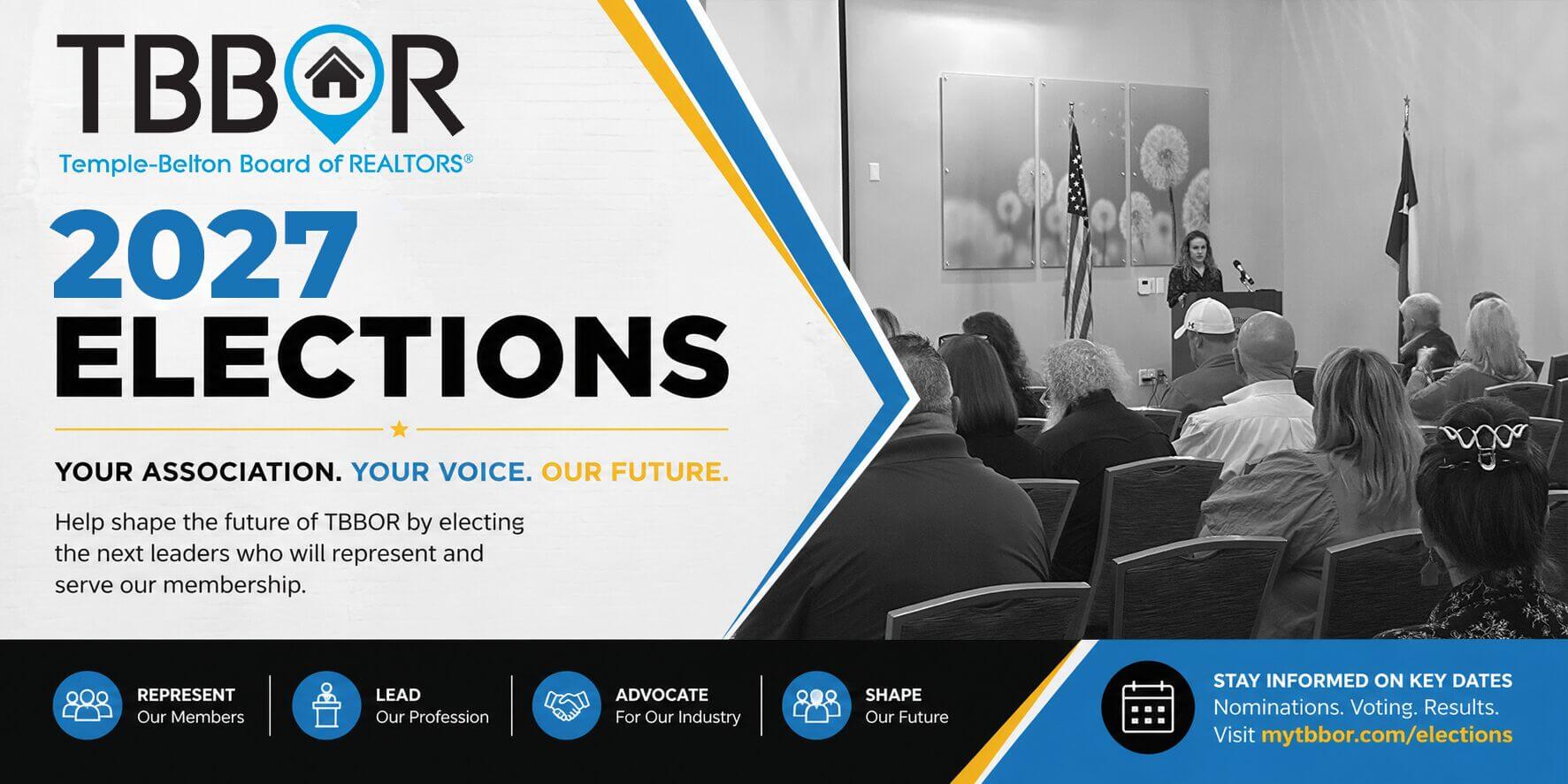 TBBOR
Temple-Belton Board of REALTORS®

2027
ELECTIONS

YOUR ASSOCIATION. YOUR VOICE. OUR FUTURE.

Help shape the future of TBBOR by electing the next leaders who will represent and serve our membership.

REPRESENT
Our Members

LEAD
Our Profession

ADVOCATE
For Our Industry

SHAPE
Our Future

STAY INFORMED ON KEY DATES
Nominations. Voting. Results.
Visit mytbbor.com/elections